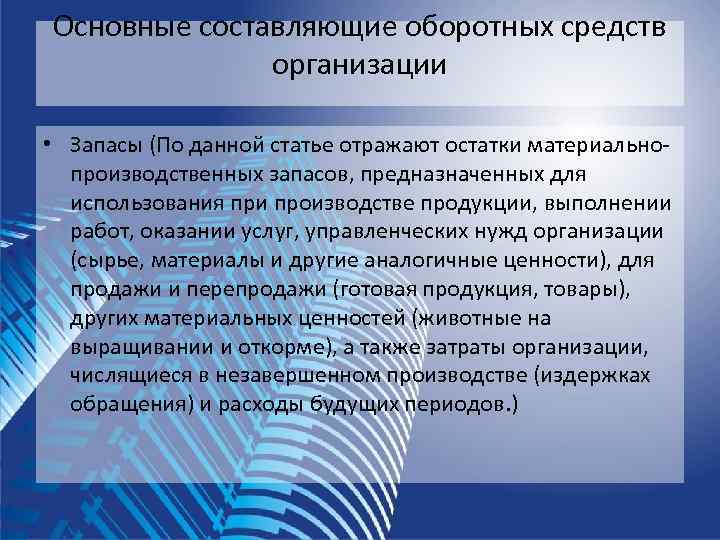 Основные составляющие оборотных средств организации

• Запасы (По данной статье отражают остатки материально-производственных запасов, предназначенных для использования при производстве продукции, выполнении работ, оказании услуг, управленческих нужд организации (сырье, материалы и другие аналогичные ценности), для продажи и перепродажи (готовая продукция, товары), других материальных ценностей (животные на выращивании и откорме), а также затраты организации, числящиеся в незавершенном производстве (издержках обращения) и расходы будущих периодов.)